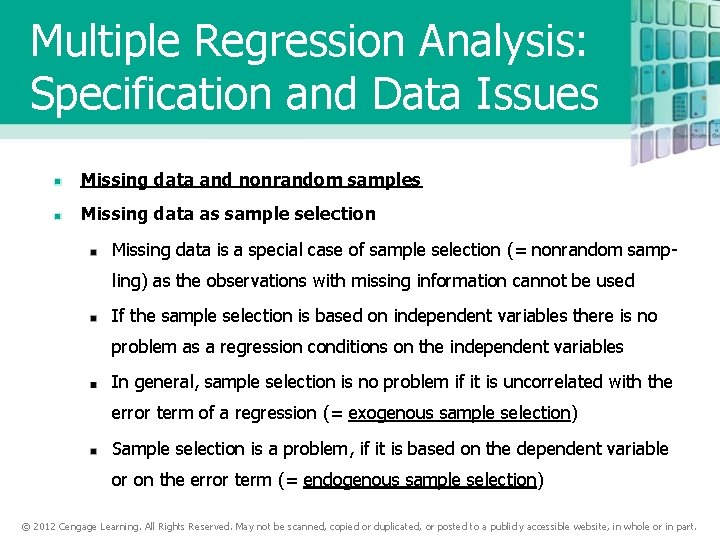 Multiple Regression Analysis: Specification and Data Issues

Missing data and nonrandom samples

Missing data as sample selection

Missing data is a special case of sample selection (= nonrandom sampling) as the observations with missing information cannot be used

If the sample selection is based on independent variables there is no problem as a regression conditions on the independent variables

In general, sample selection is no problem if it is uncorrelated with the error term of a regression (= exogenous sample selection)

Sample selection is a problem, if it is based on the dependent variable or on the error term (= endogenous sample selection)

© 2012 Cengage Learning. All Rights Reserved. May not be scanned, copied or duplicated, or posted to a publicly accessible website, in whole or in part.